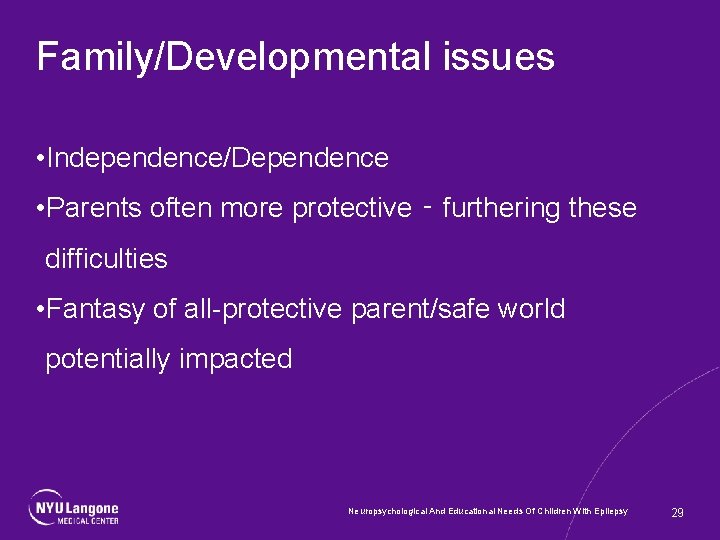 Family/Developmental issues

•Independence/Dependence

•Parents often more protective - furthering these difficulties

•Fantasy of all-protective parent/safe world potentially impacted

NYU Langone MEDICAL CENTER

Neuropsychological And Educational Needs Of Children With Epilepsy

29